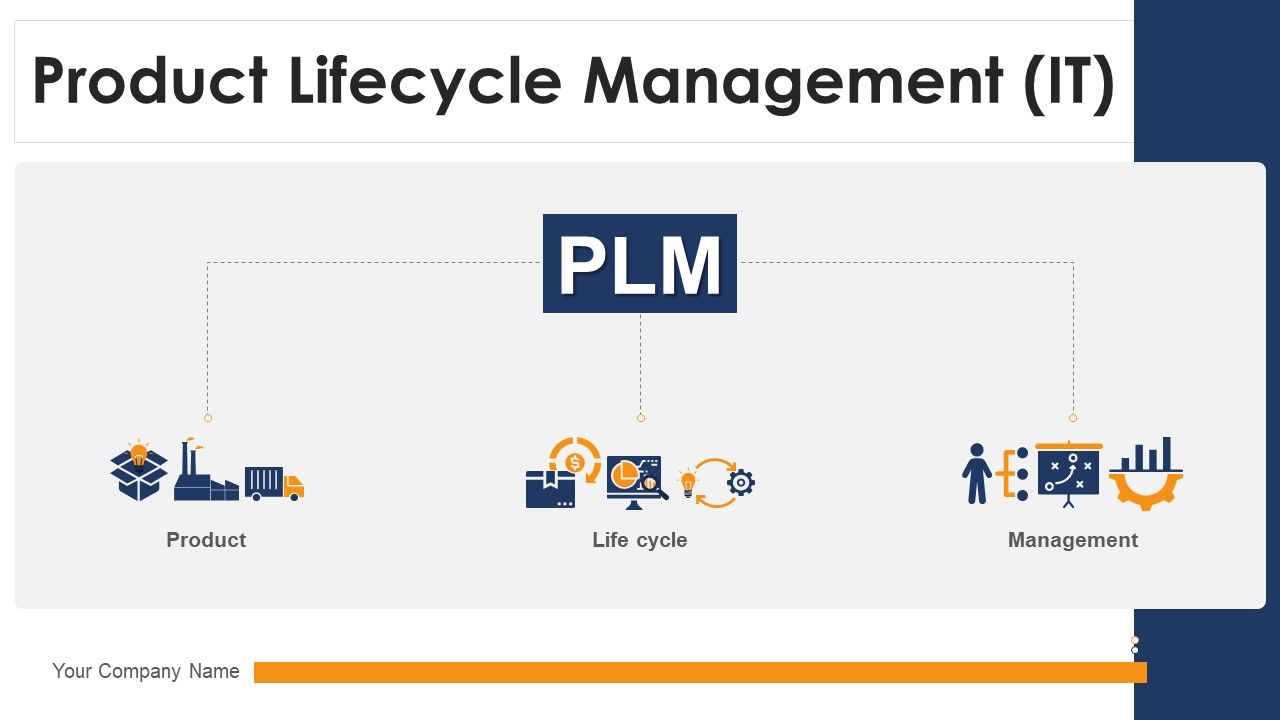 Product Lifecycle Management (IT)

PLM

Product

Life cycle

Management

Your Company Name